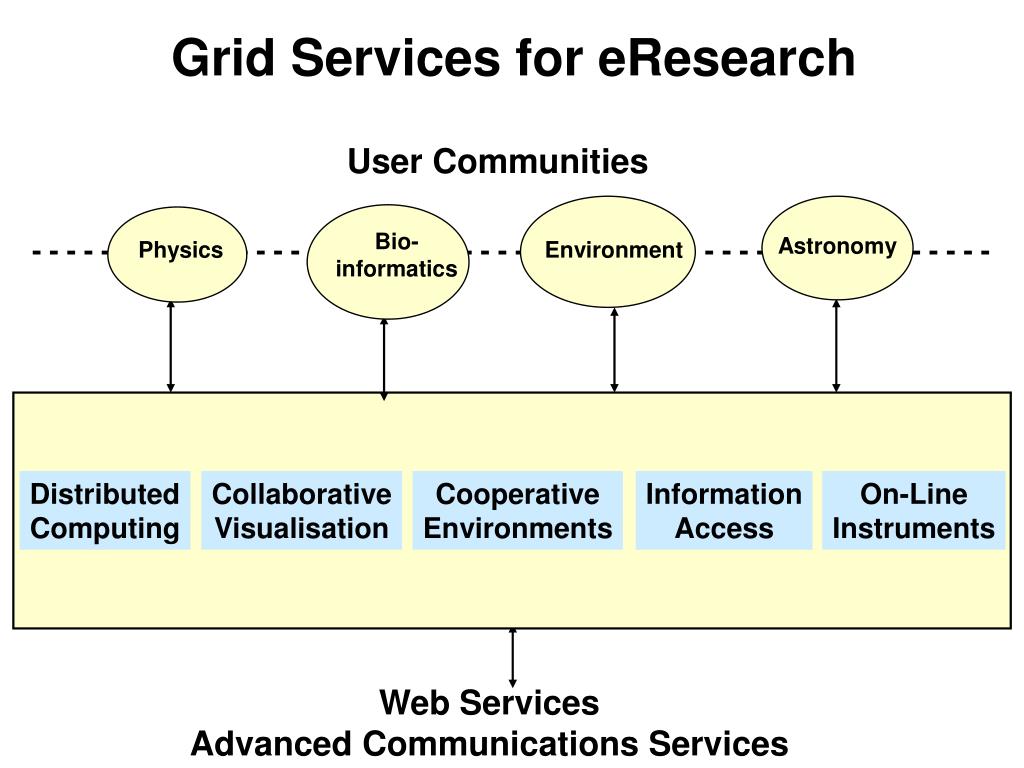 Grid Services for eResearch

User Communities

Physics

Bio-informatics

Environment

Astronomy

Distributed Computing

Collaborative Visualisation

Cooperative Environments

Information Access

On-Line Instruments

Web Services
Advanced Communications Services